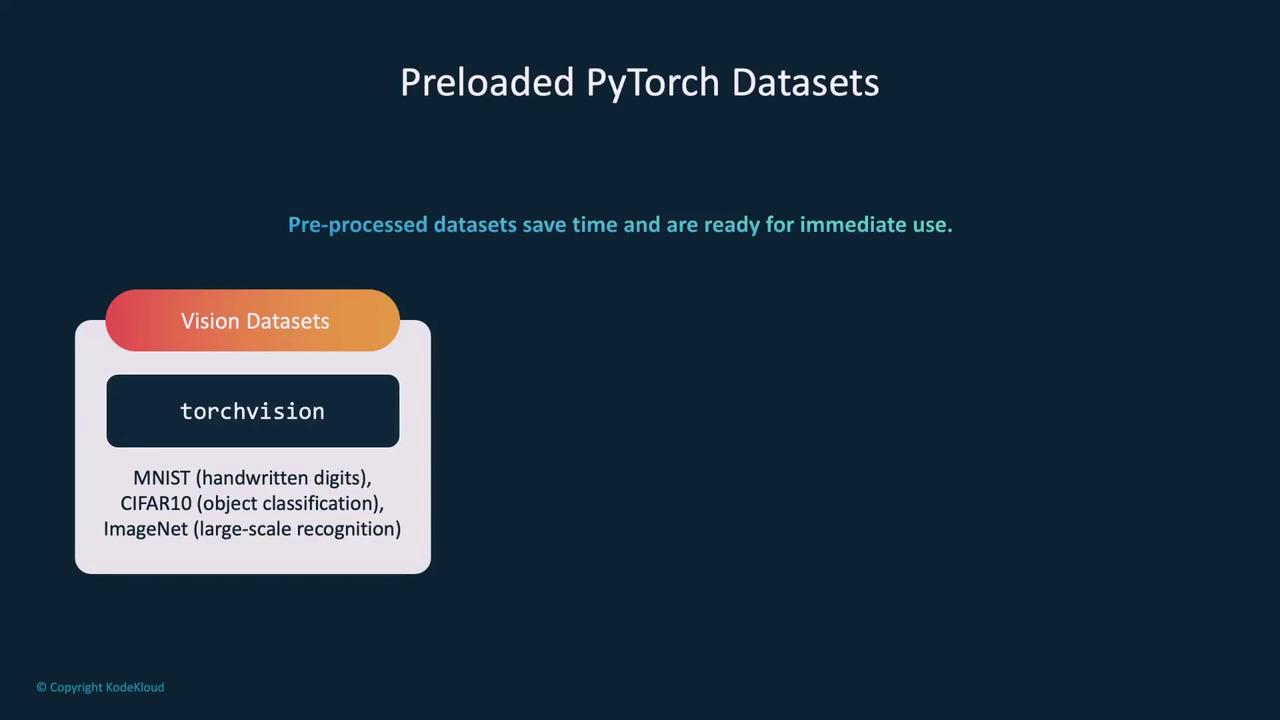 Preloaded PyTorch Datasets

Pre-processed datasets save time and are ready for immediate use.

Vision Datasets

torchvision

MNIST (handwritten digits), CIFAR10 (object classification), ImageNet (large-scale recognition)

© Copyright KodeKloud